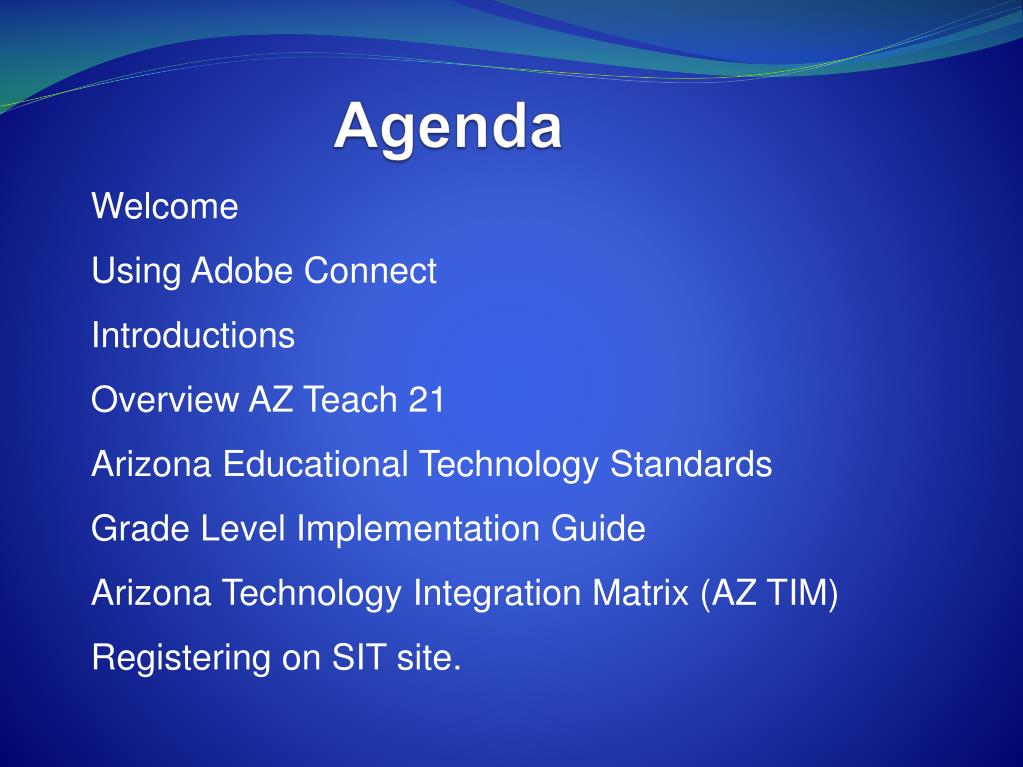 Agenda

Welcome

Using Adobe Connect

Introductions

Overview AZ Teach 21

Arizona Educational Technology Standards

Grade Level Implementation Guide

Arizona Technology Integration Matrix (AZ TIM)

Registering on SIT site.